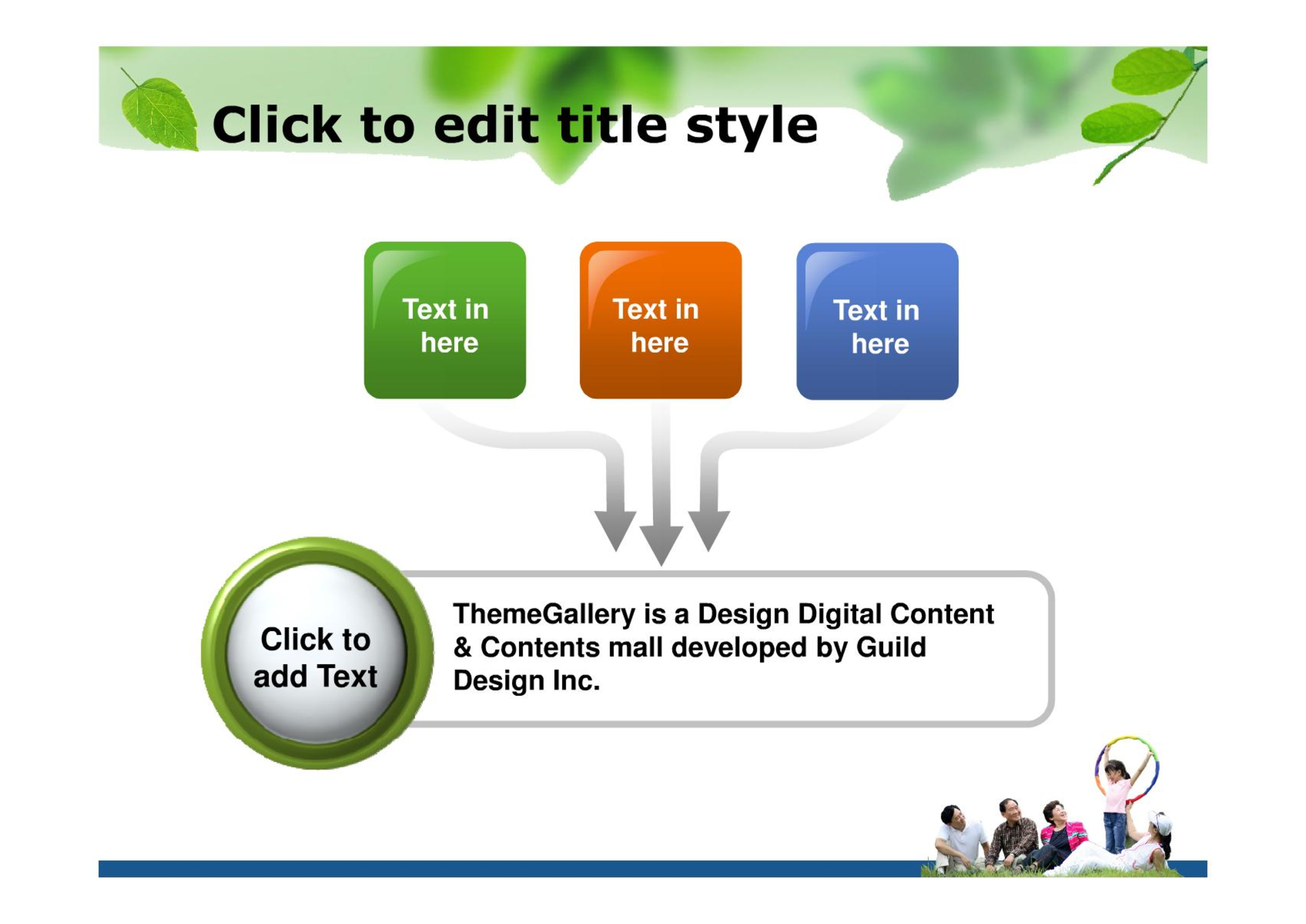 Click to edit title style

Text in here

Text in here

Text in here

Click to add Text

ThemeGallery is a Design Digital Content & Contents mall developed by Guild Design Inc.